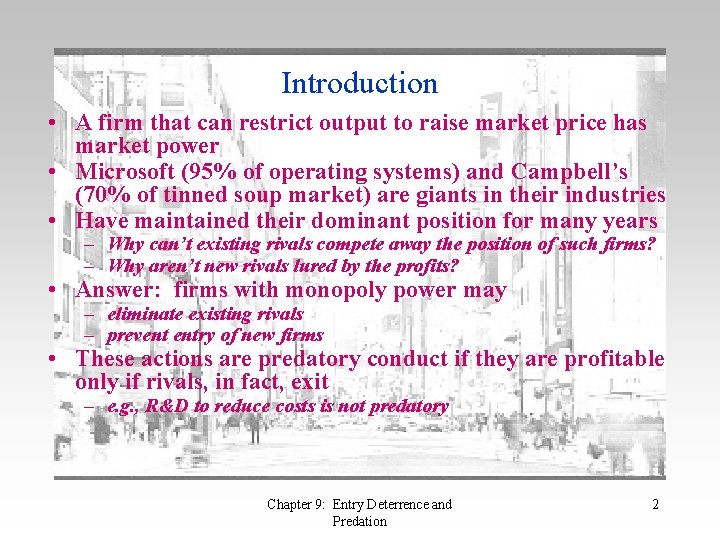 Introduction

• A firm that can restrict output to raise market price has market power
• Microsoft (95% of operating systems) and Campbell's (70% of tinned soup market) are giants in their industries
• Have maintained their dominant position for many years
– Why can't existing rivals compete away the position of such firms?
– Why aren't new rivals lured by the profits?
• Answer: firms with monopoly power may
– eliminate existing rivals
– prevent entry of new firms
• These actions are predatory conduct if they are profitable only if rivals, in fact, exit
– e.g., R&D to reduce costs is not predatory

Chapter 9: Entry Deterrence and Predation

2